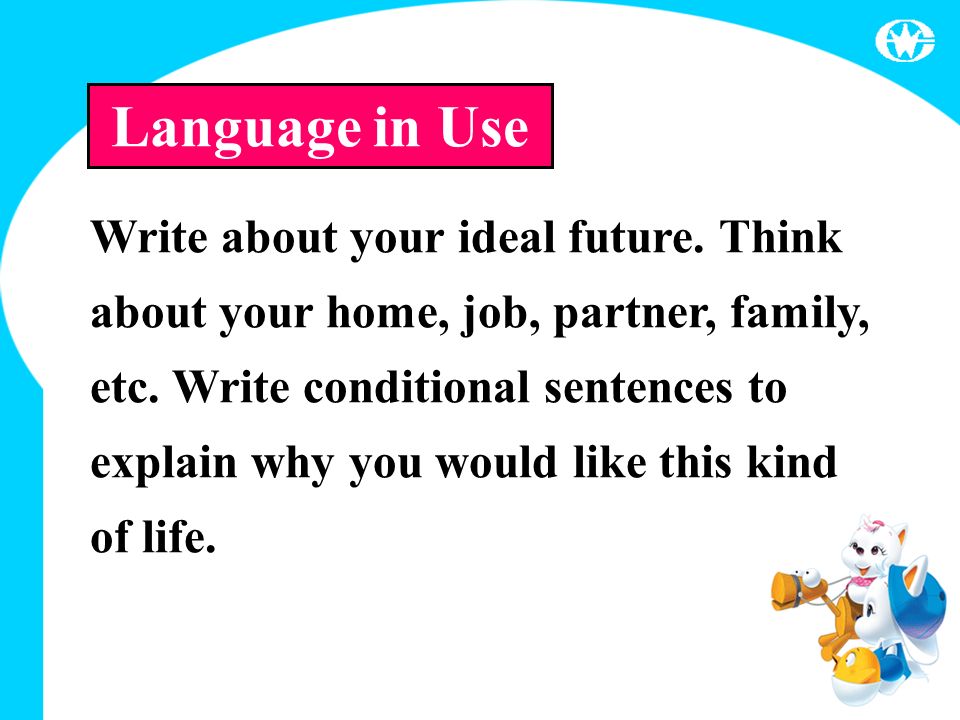 Language in Use

Write about your ideal future. Think about your home, job, partner, family, etc. Write conditional sentences to explain why you would like this kind of life.